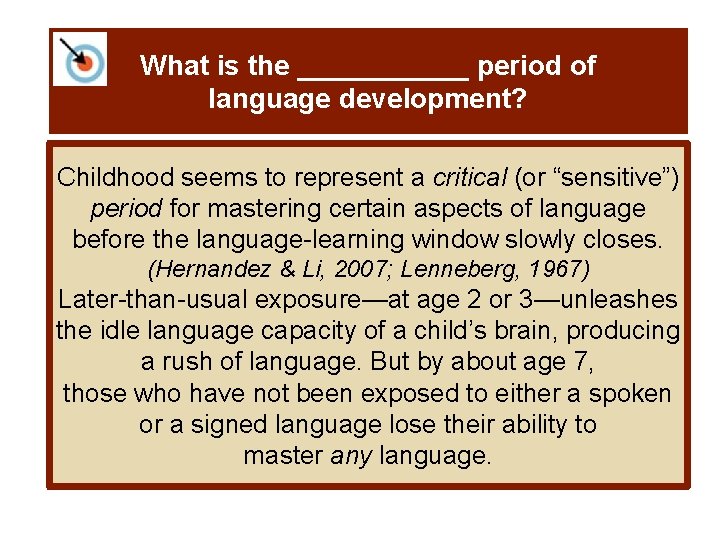 What is the ___________ period of language development?

Childhood seems to represent a critical (or "sensitive") period for mastering certain aspects of language before the language-learning window slowly closes. (Hernandez & Li, 2007; Lenneberg, 1967)
Later-than-usual exposure—at age 2 or 3—unleashes the idle language capacity of a child's brain, producing a rush of language. But by about age 7, those who have not been exposed to either a spoken or a signed language lose their ability to master any language.